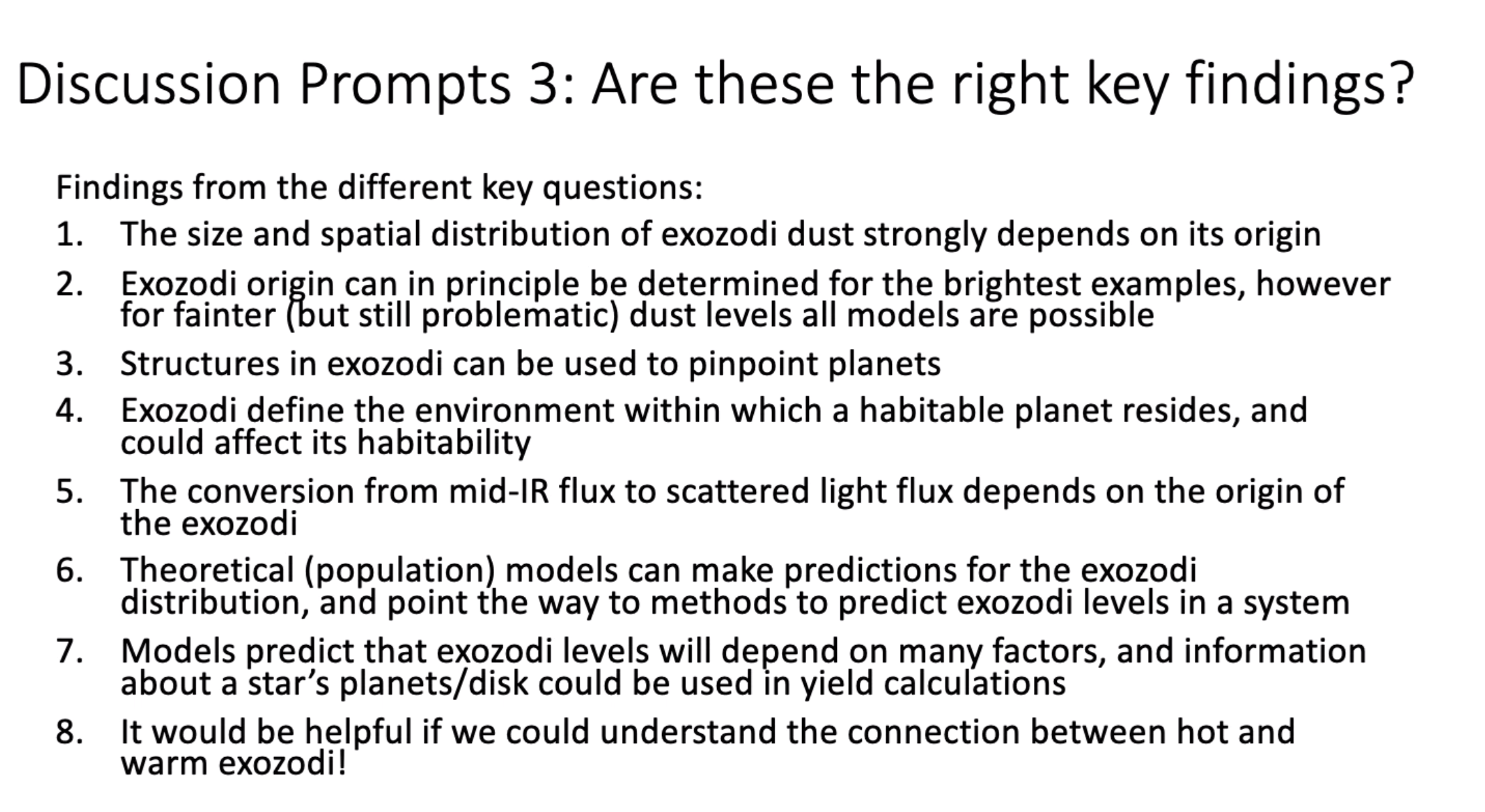 Discussion Prompts 3: Are these the right key findings?

Findings from the different key questions:

1. The size and spatial distribution of exozodi dust strongly depends on its origin
2. Exozodi origin can in principle be determined for the brightest examples, however for fainter (but still problematic) dust levels all models are possible
3. Structures in exozodi can be used to pinpoint planets
4. Exozodi define the environment within which a habitable planet resides, and could affect its habitability
5. The conversion from mid-IR flux to scattered light flux depends on the origin of the exozodi
6. Theoretical (population) models can make predictions for the exozodi distribution, and point the way to methods to predict exozodi levels in a system
7. Models predict that exozodi levels will depend on many factors, and information about a star's planets/disk could be used in yield calculations
8. It would be helpful if we could understand the connection between hot and warm exozodi!